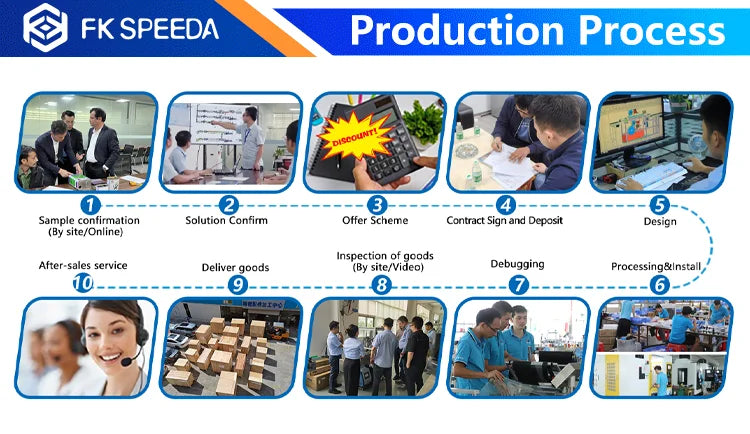 FK SPEEDA

Production Process

DISCOUNT!

1
Sample confirmation
(By site/Online)

2
Solution Confirm

3
Offer Scheme

4
Contract Sign and Deposit

5
Design

6
Processing&Install

7
Debugging

8
Inspection of goods
(By site/Video)

9
Deliver goods

10
After-sales service